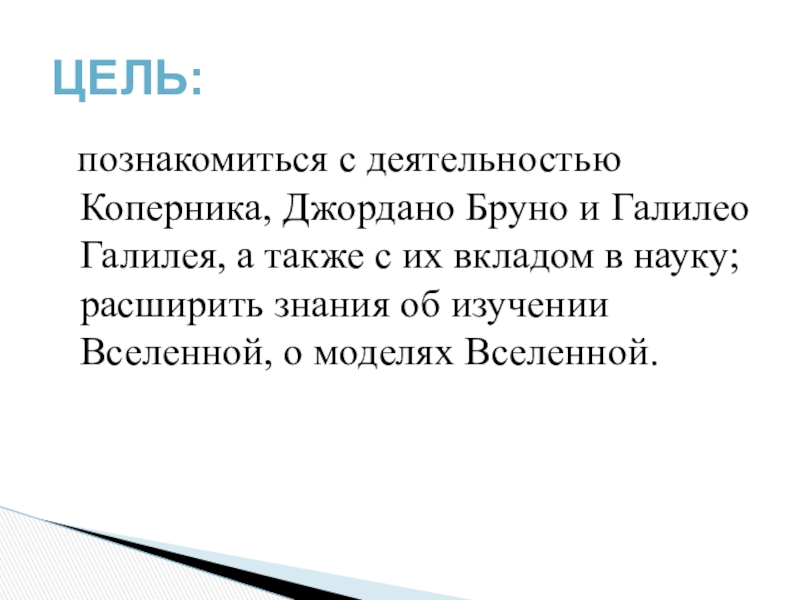 ЦЕЛЬ:

познакомиться с деятельностью Коперника, Джордано Бруно и Галилео Галилея, а также с их вкладом в науку; расширить знания об изучении Вселенной, о моделях Вселенной.